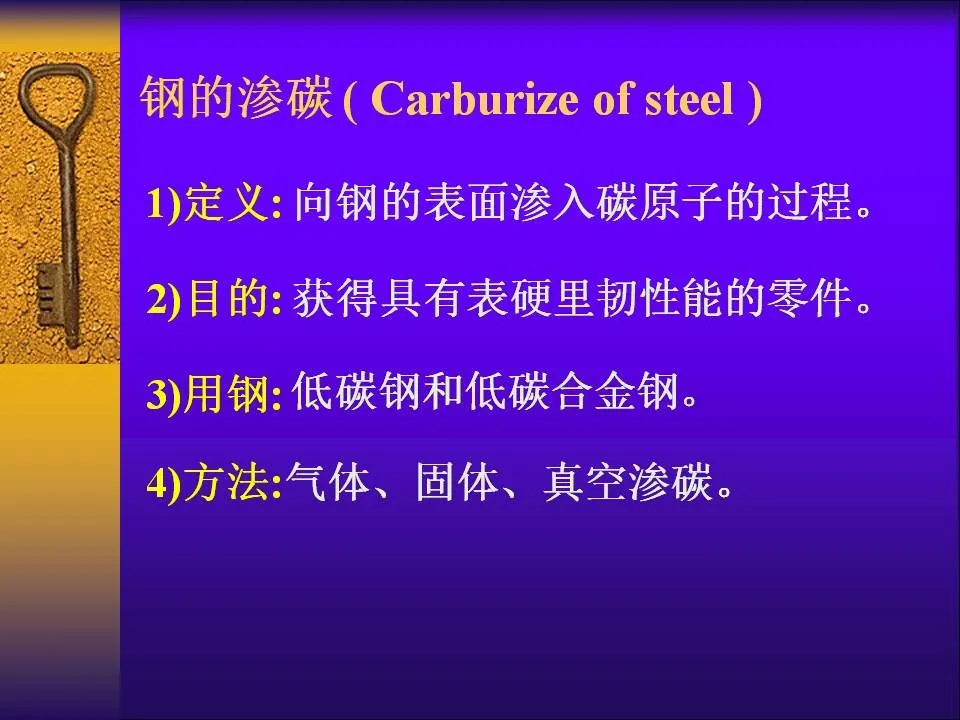 钢的渗碳 ( Carburize of steel )

1)定义: 向钢的表面渗入碳原子的过程。

2)目的: 获得具有表硬里韧性能的零件。

3)用钢: 低碳钢和低碳合金钢。

4)方法:气体、固体、真空渗碳。